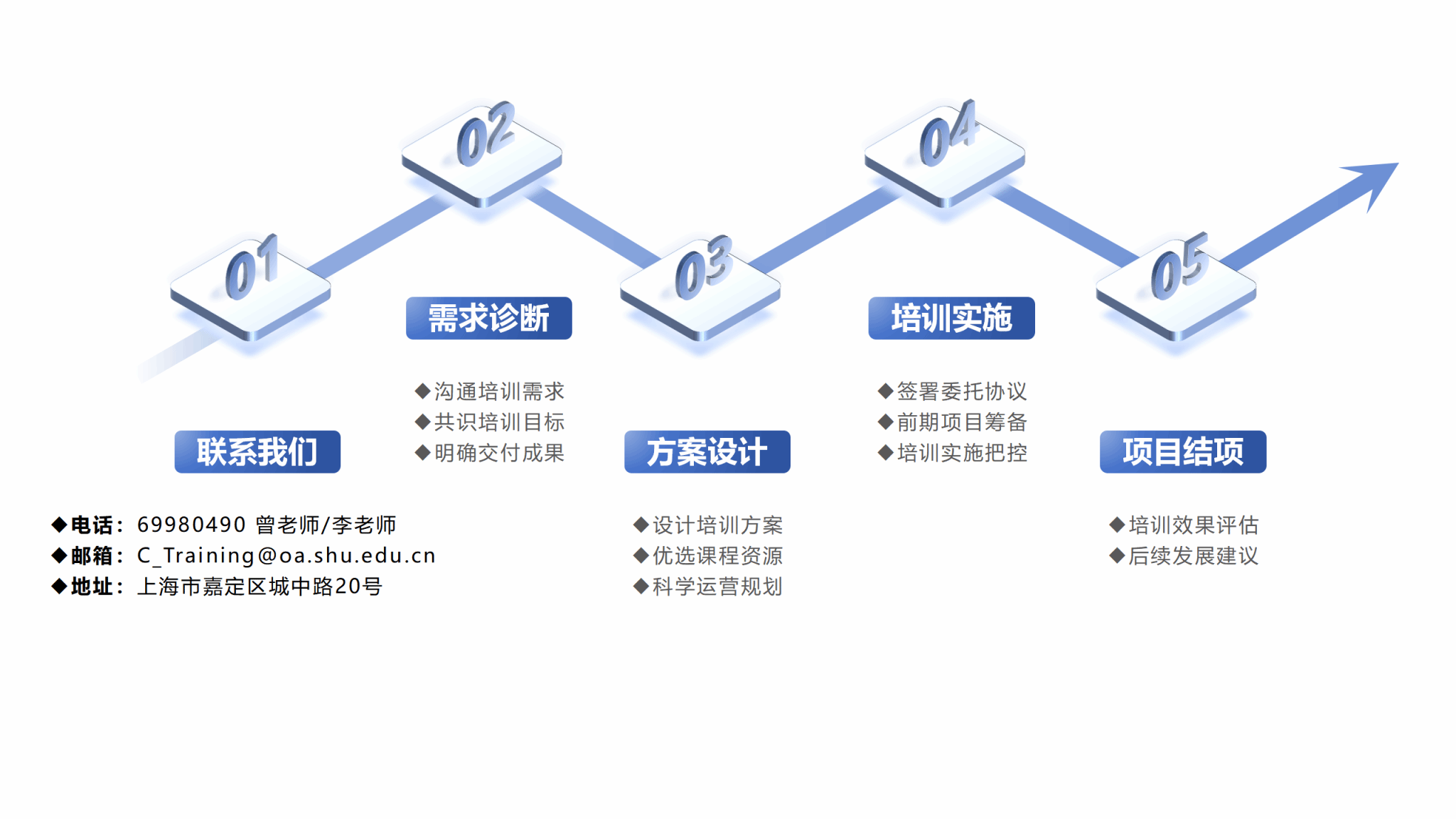 01

联系我们

◆电话：69980490 曾老师/李老师
◆邮箱：C_Training@oa.shu.edu.cn
◆地址：上海市嘉定区城中路20号

02

需求诊断

◆沟通培训需求
◆共识培训目标
◆明确交付成果

03

方案设计

◆设计培训方案
◆优选课程资源
◆科学运营规划

04

培训实施

◆签署委托协议
◆前期项目筹备
◆培训实施把控

05

项目结项

◆培训效果评估
◆后续发展建议